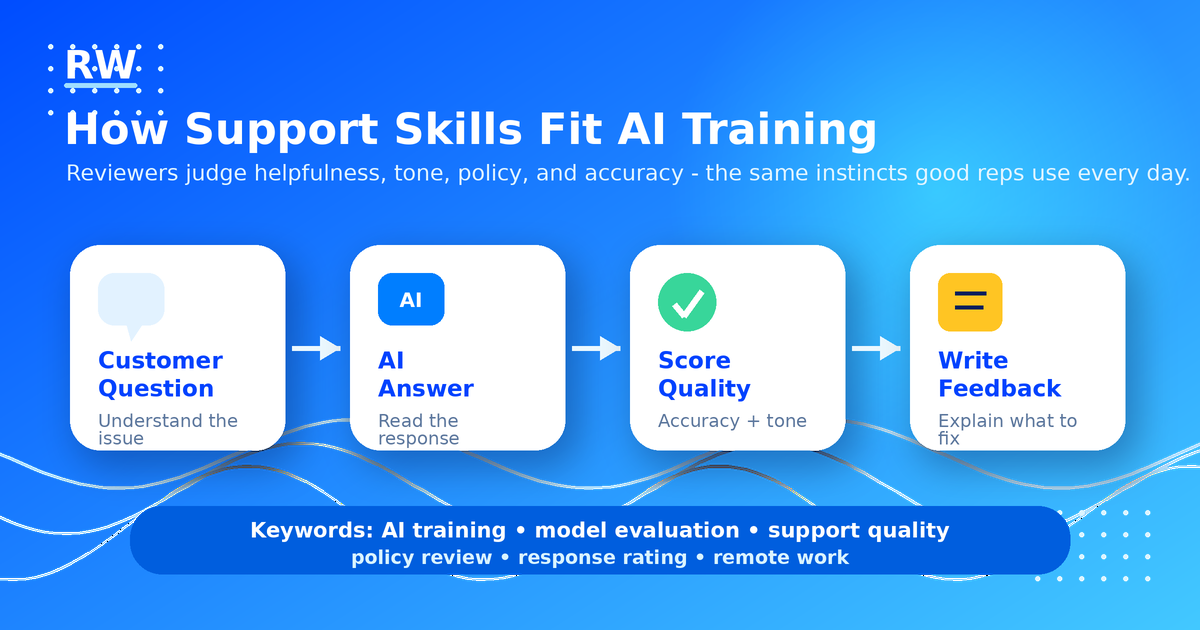 RW

How Support Skills Fit AI Training

Reviewers judge helpfulness, tone, policy, and accuracy - the same instincts good reps use every day.

Customer Question
Understand the issue

AI

AI Answer
Read the response

Score Quality
Accuracy + tone

Write Feedback
Explain what to fix

Keywords: AI training • model evaluation • support quality
policy review • response rating • remote work